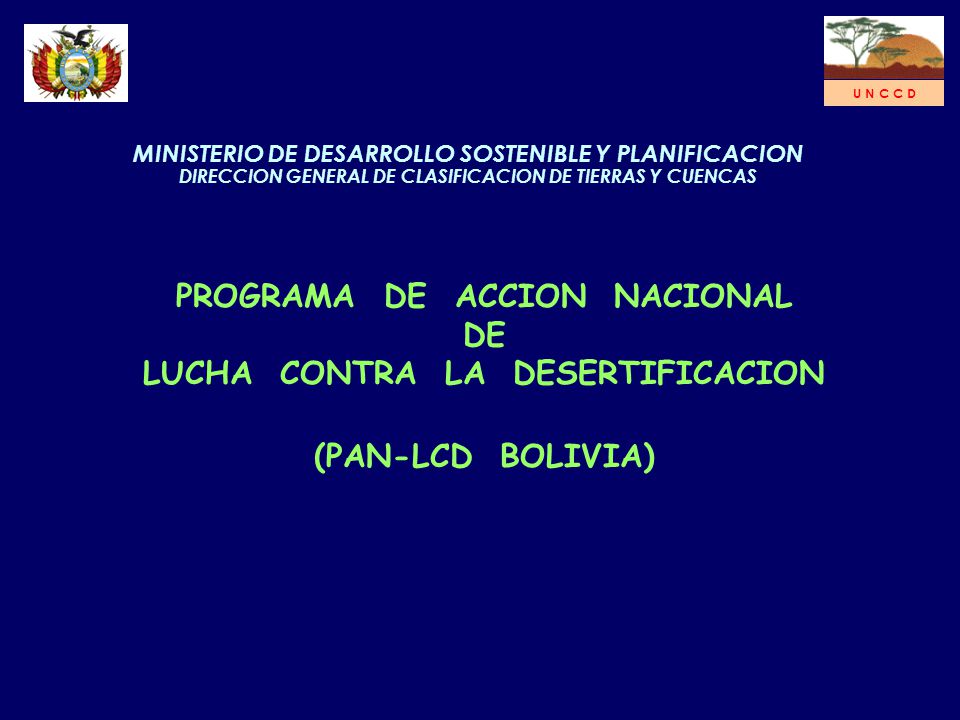 U N C C D

MINISTERIO DE DESARROLLO SOSTENIBLE Y PLANIFICACION
DIRECCION GENERAL DE CLASIFICACION DE TIERRAS Y CUENCAS

PROGRAMA DE ACCION NACIONAL
DE
LUCHA CONTRA LA DESERTIFICACION

(PAN-LCD BOLIVIA)